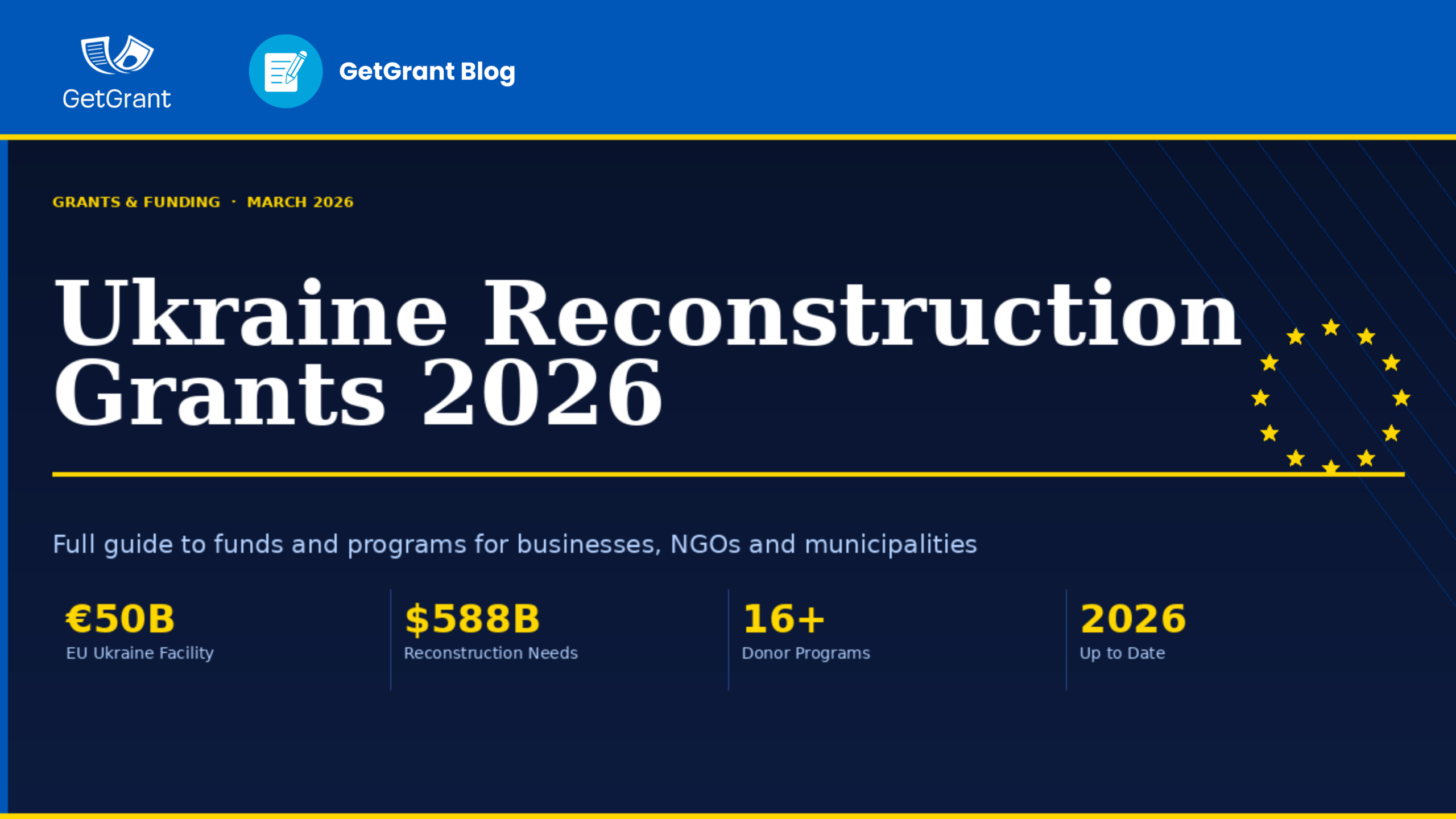 GetGrant

GetGrant Blog

GRANTS & FUNDING · MARCH 2026

Ukraine Reconstruction Grants 2026

Full guide to funds and programs for businesses, NGOs and municipalities

€50B
EU Ukraine Facility

$588B
Reconstruction Needs

16+
Donor Programs

2026
Up to Date